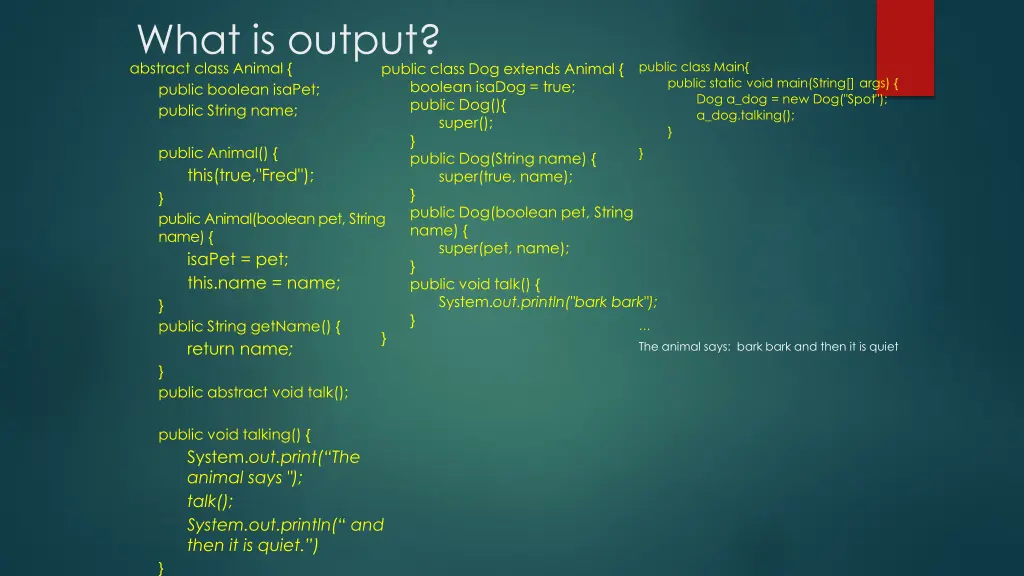 What is output?

abstract class Animal {
public boolean isaPet;
public String name;

public Animal() {
this(true,"Fred");
}
public Animal(boolean pet, String name) {
isaPet = pet;
this.name = name;
}
public String getName() {
return name;
}
public abstract void talk();

public void talking() {
System.out.print(“The animal says ");
talk();
System.out.println(“ and then it is quiet.”)
}

public class Dog extends Animal {
boolean isaDog = true;
public Dog(){
super();
}
public Dog(String name) {
super(true, name);
}
public Dog(boolean pet, String name) {
super(pet, name);
}
public void talk() {
System.out.println("bark bark");
}
}

public class Main{
public static void main(String[] args) {
Dog a_dog = new Dog("Spot");
a_dog.talking();
}
}

...

The animal says: bark bark and then it is quiet